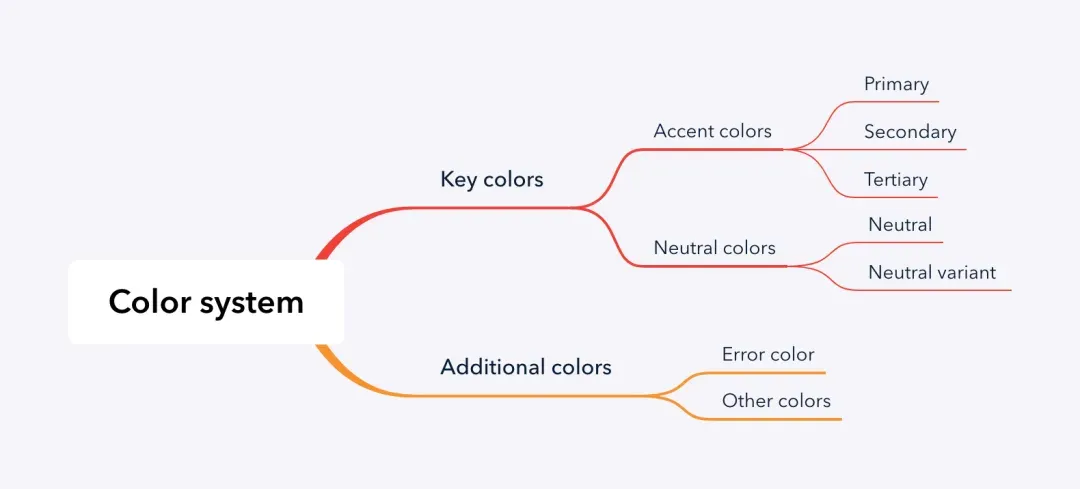 Color system

Key colors

Accent colors

Primary

Secondary

Tertiary

Neutral colors

Neutral

Neutral variant

Additional colors

Error color

Other colors